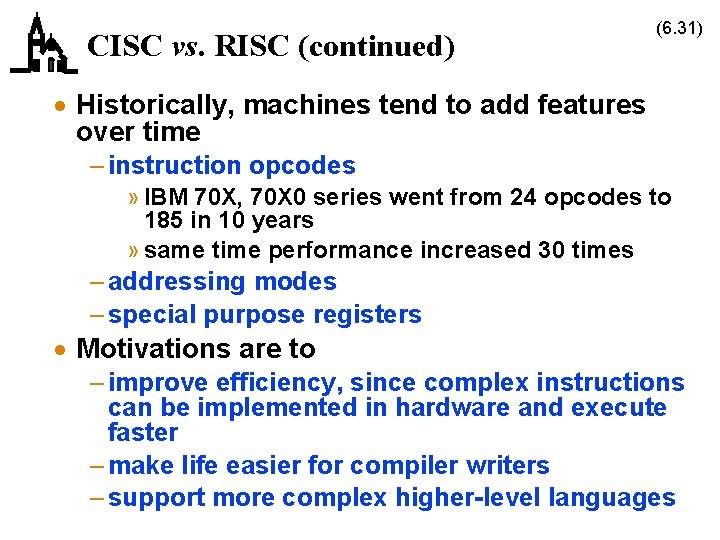 CISC vs. RISC (continued)

(6.31)

• Historically, machines tend to add features over time

– instruction opcodes

» IBM 70X, 70X0 series went from 24 opcodes to 185 in 10 years

» same time performance increased 30 times

– addressing modes

– special purpose registers

• Motivations are to

– improve efficiency, since complex instructions can be implemented in hardware and execute faster

– make life easier for compiler writers

– support more complex higher-level languages